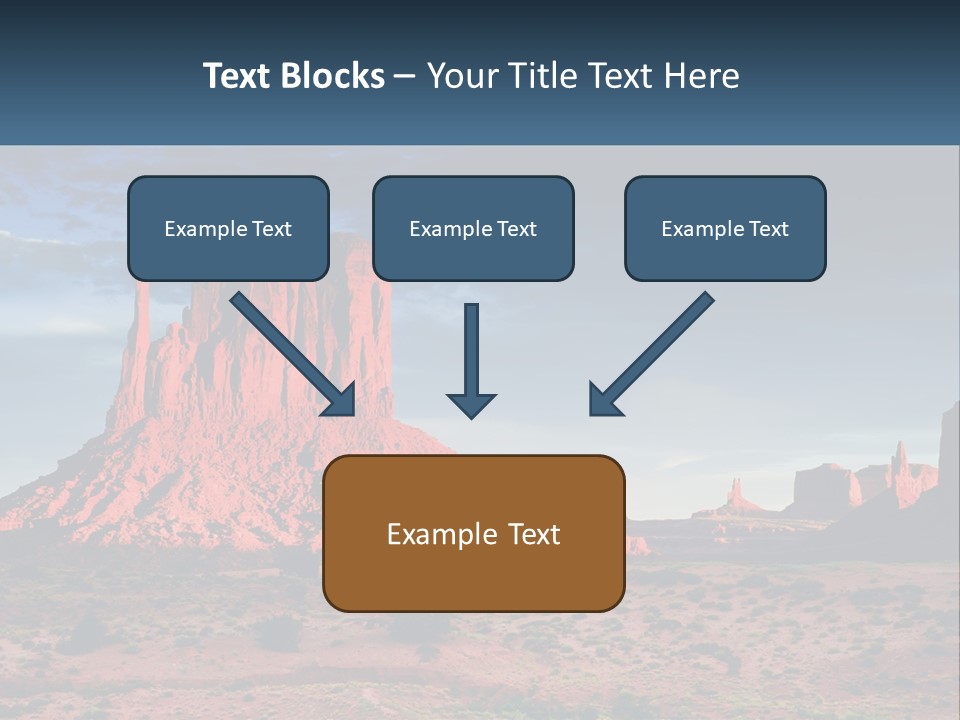 Text Blocks – Your Title Text Here

Example Text

Example Text

Example Text

Example Text